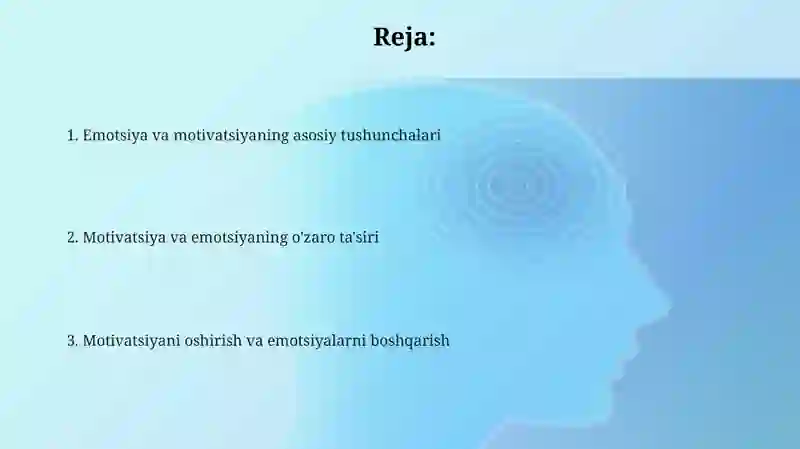 Reja:

1. Emotsiya va motivatsiyaning asosiy tushunchalari

2. Motivatsiya va emotsiyaning o'zaro ta'siri

3. Motivatsiyani oshirish va emotsiyalarni boshqarish